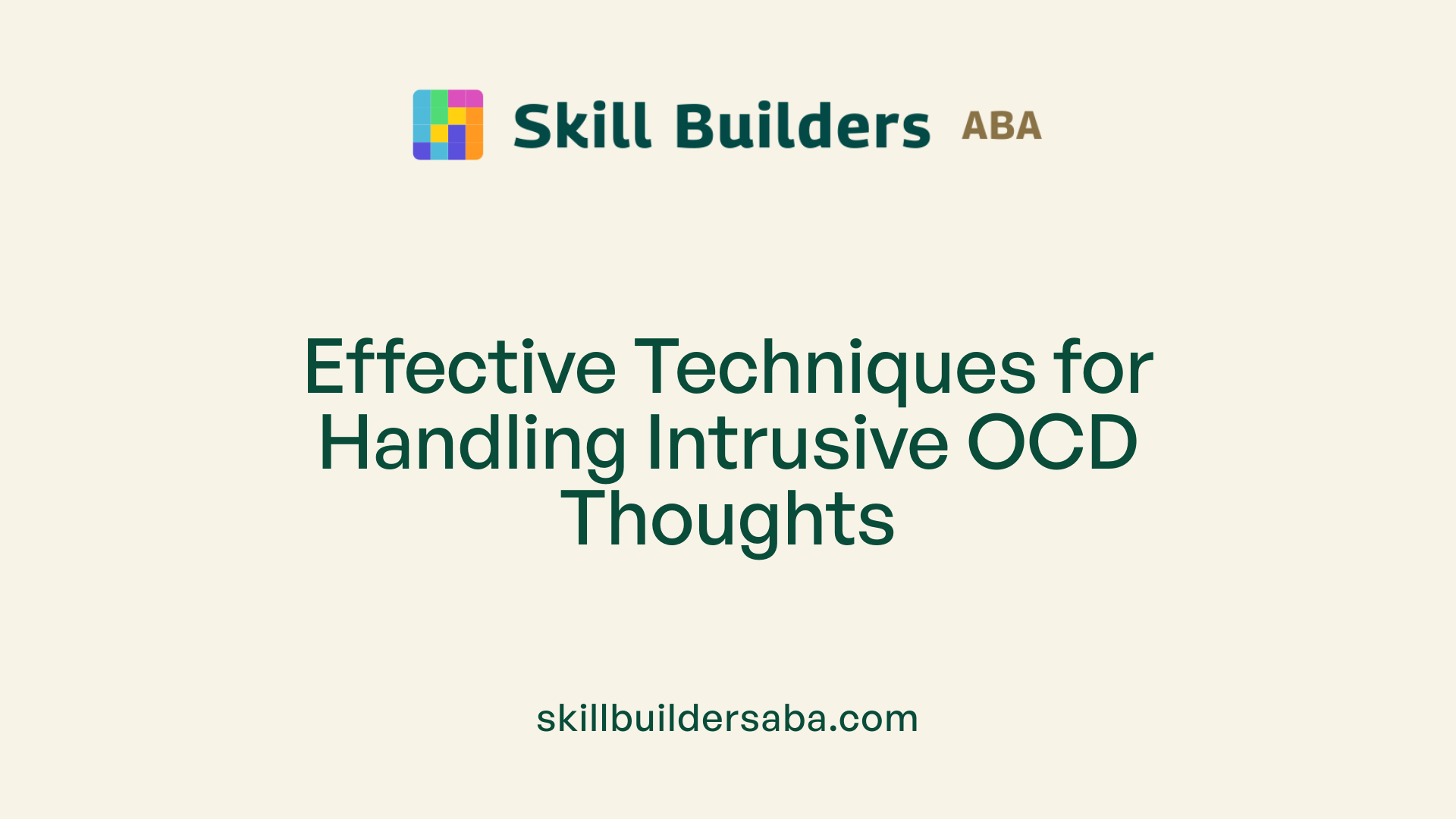 Skill Builders ABA

Effective Techniques for Handling Intrusive OCD Thoughts

skillbuildersaba.com